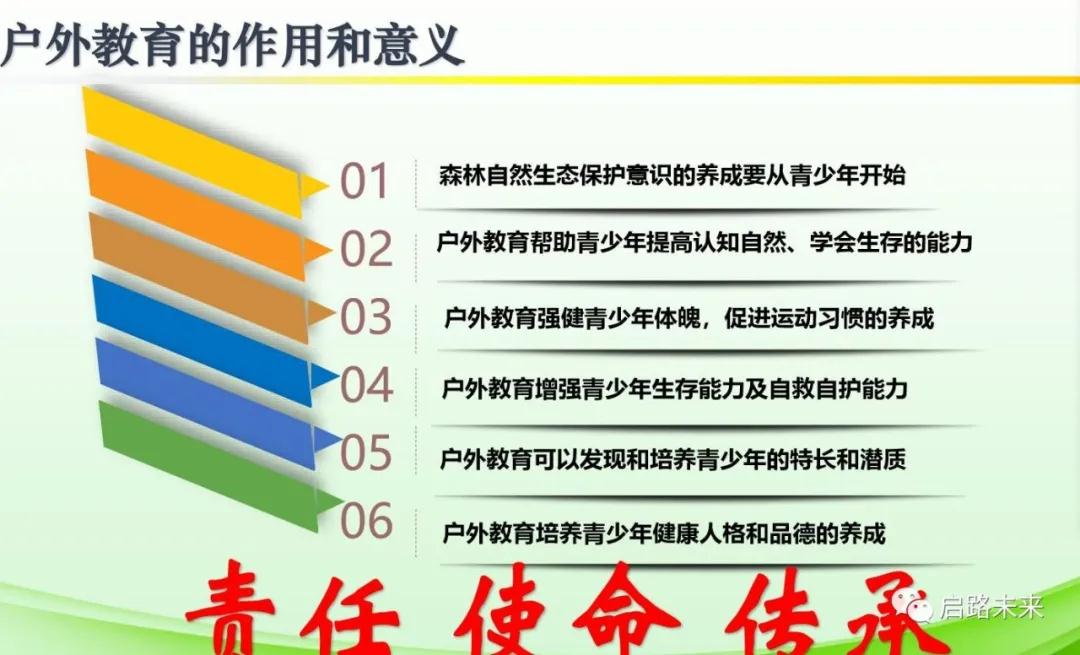 户外教育的作用和意义

01 森林自然生态保护意识的养成要从青少年开始

02 户外教育帮助青少年提高认知自然、学会生存的能力

03 户外教育强健青少年体魄，促进运动习惯的养成

04 户外教育增强青少年生存能力及自救自护能力

05 户外教育可以发现和培养青少年的特长和潜质

06 户外教育培养青少年健康人格和品德的养成

责任 使命 传承

启路未来